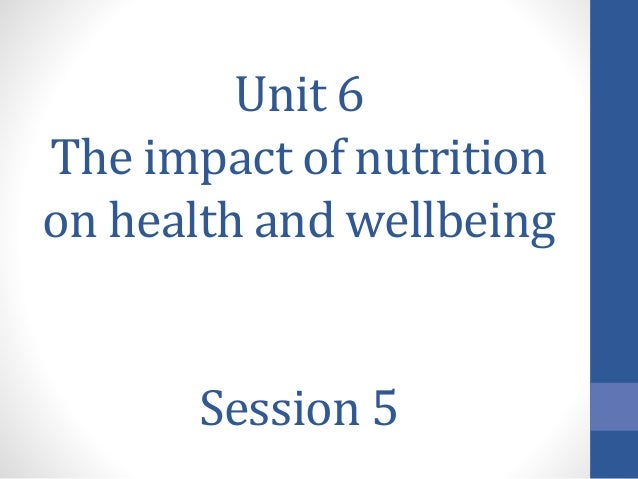 Unit 6
The impact of nutrition on health and wellbeing

Session 5